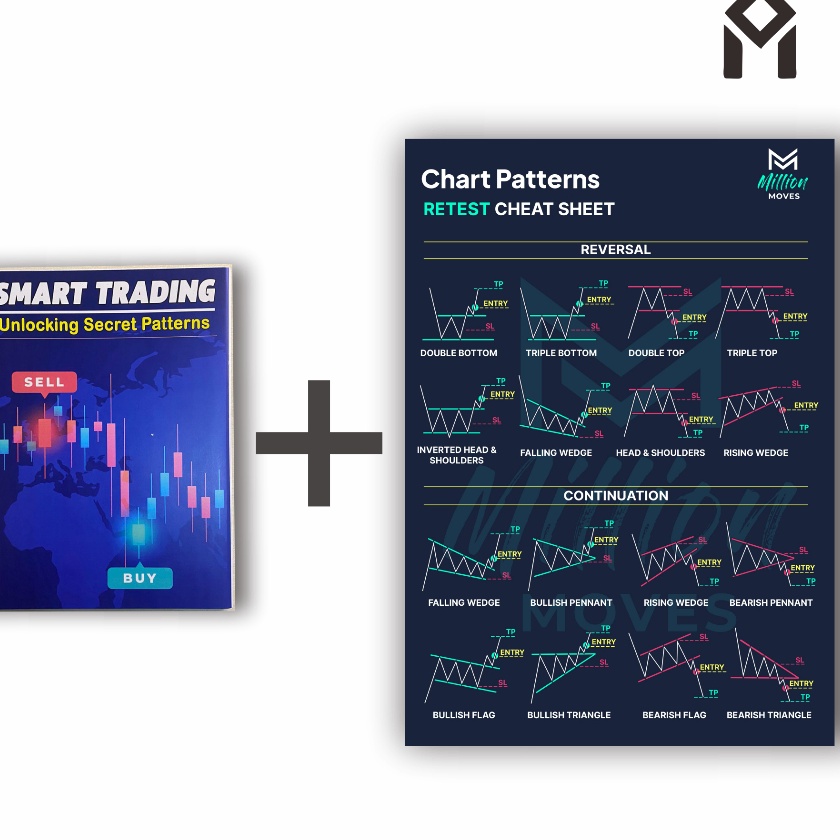 SMART TRADING
Unlocking Secret Patterns

SELL

BUY

+

Chart Patterns
RETEST CHEAT SHEET

Million MOVES

REVERSAL

TP
ENTRY
SL
DOUBLE BOTTOM

TP
ENTRY
SL
TRIPLE BOTTOM

SL
ENTRY
TP
DOUBLE TOP

SL
ENTRY
TP
TRIPLE TOP

TP
ENTRY
SL
INVERTED HEAD & SHOULDERS

TP
ENTRY
SL
FALLING WEDGE

SL
ENTRY
TP
HEAD & SHOULDERS

SL
ENTRY
TP
RISING WEDGE

CONTINUATION

TP
ENTRY
SL
FALLING WEDGE

TP
ENTRY
SL
BULLISH PENNANT

SL
ENTRY
TP
RISING WEDGE

SL
ENTRY
TP
BEARISH PENNANT

TP
ENTRY
SL
BULLISH FLAG

TP
ENTRY
SL
BULLISH TRIANGLE

SL
ENTRY
TP
BEARISH FLAG

SL
ENTRY
TP
BEARISH TRIANGLE

Million MOVES